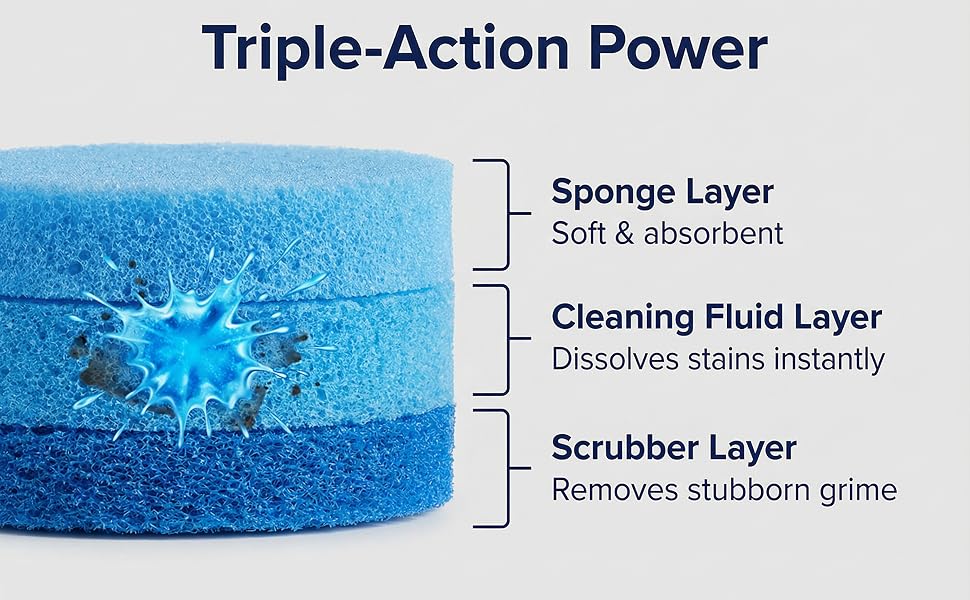 Triple-Action Power

Sponge Layer
Soft & absorbent

Cleaning Fluid Layer
Dissolves stains instantly

Scrubber Layer
Removes stubborn grime